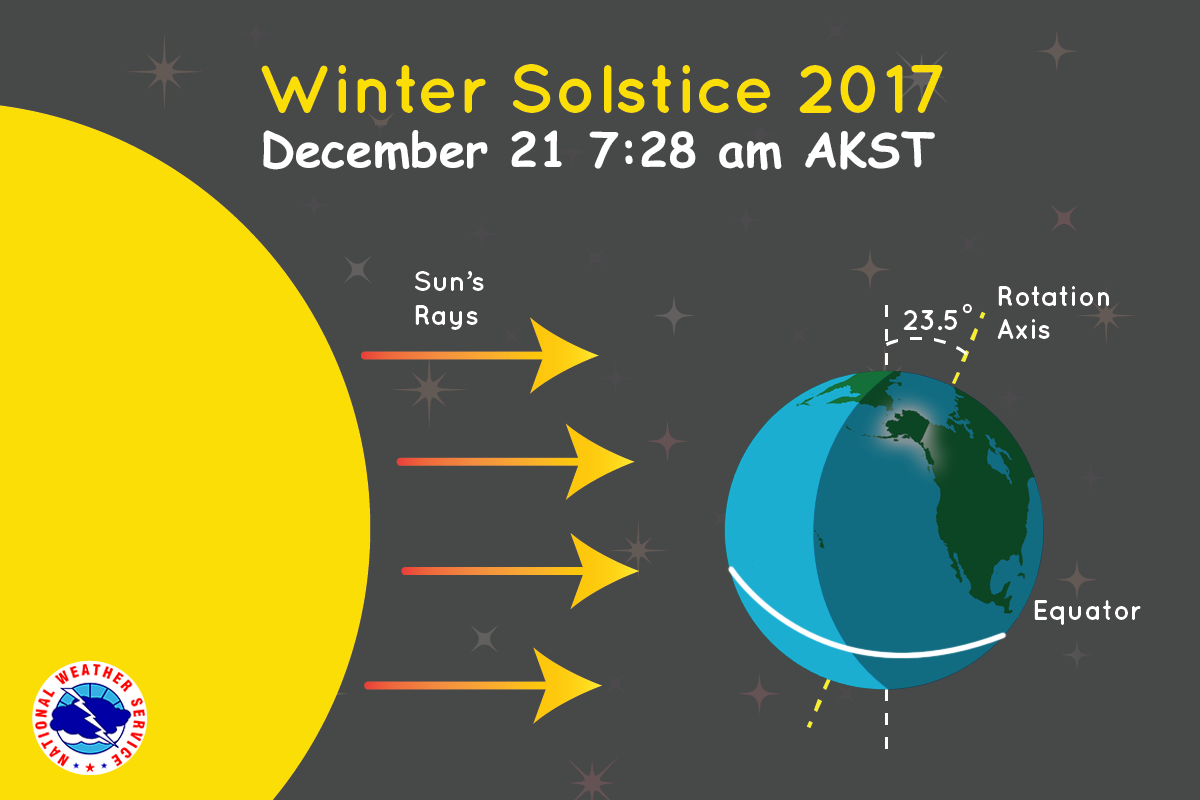 Winter Solstice 2017
December 21 7:28 am AKST

Sun's Rays

23.5°

Rotation Axis

Equator

NATIONAL WEATHER SERVICE